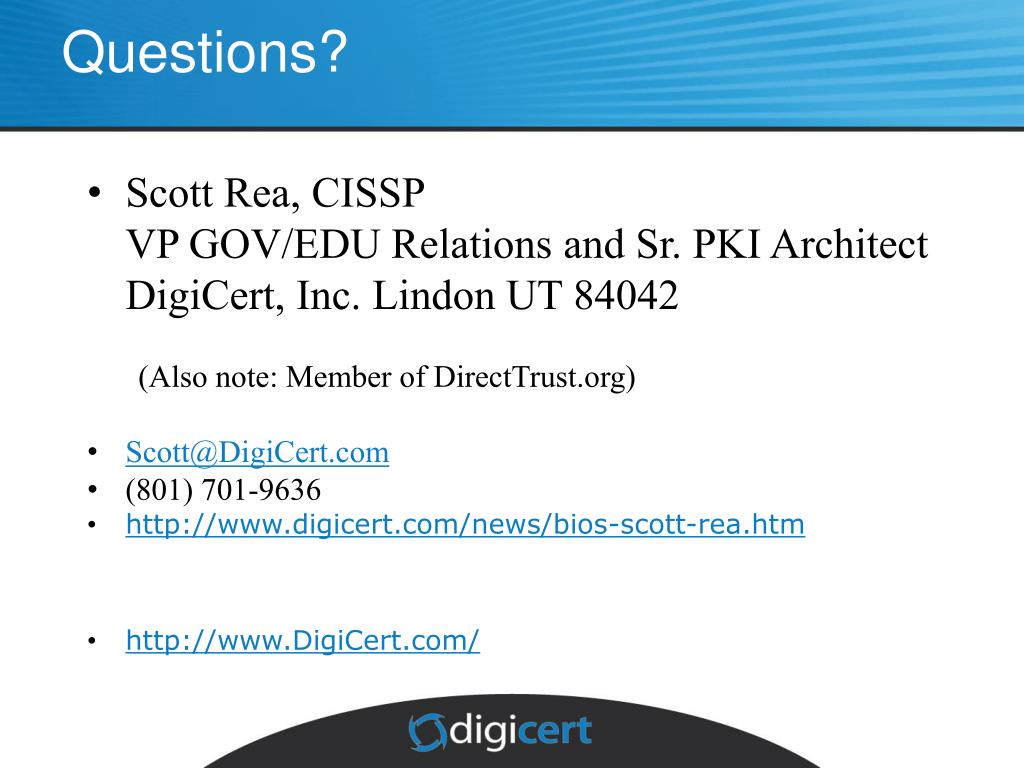 Questions?

• Scott Rea, CISSP
VP GOV/EDU Relations and Sr. PKI Architect
DigiCert, Inc. Lindon UT 84042

(Also note: Member of DirectTrust.org)

• Scott@DigiCert.com
• (801) 701-9636
• http://www.digicert.com/news/bios-scott-rea.htm

• http://www.DigiCert.com/

digicert